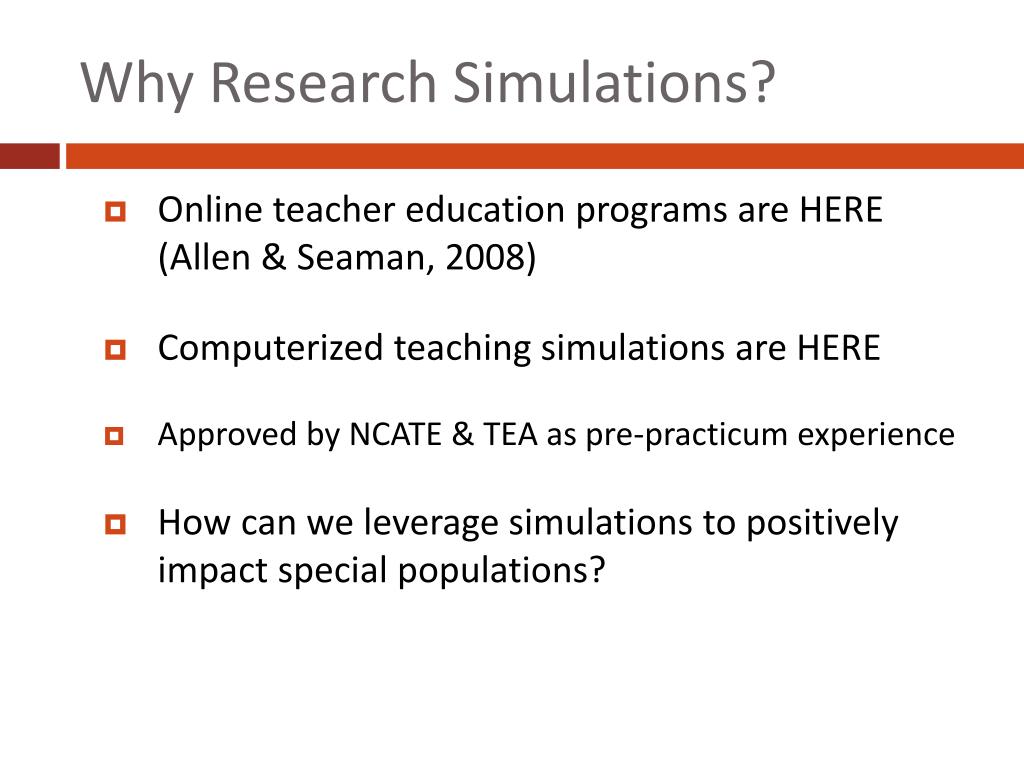 Why Research Simulations?

Online teacher education programs are HERE (Allen & Seaman, 2008)

Computerized teaching simulations are HERE

Approved by NCATE & TEA as pre-practicum experience

How can we leverage simulations to positively impact special populations?